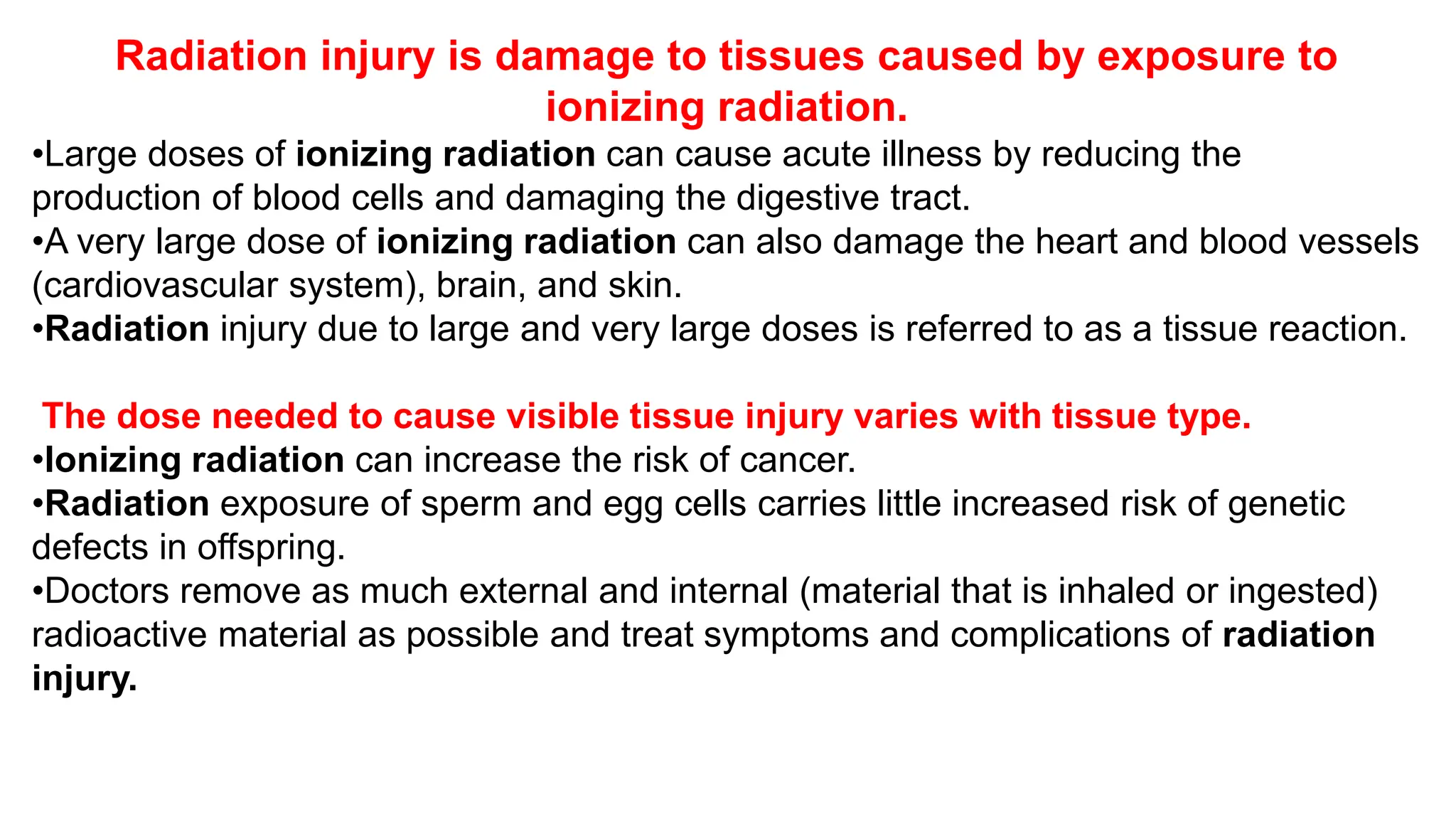 Radiation injury is damage to tissues caused by exposure to ionizing radiation.

•Large doses of ionizing radiation can cause acute illness by reducing the production of blood cells and damaging the digestive tract.
•A very large dose of ionizing radiation can also damage the heart and blood vessels (cardiovascular system), brain, and skin.
•Radiation injury due to large and very large doses is referred to as a tissue reaction.

The dose needed to cause visible tissue injury varies with tissue type.

•Ionizing radiation can increase the risk of cancer.
•Radiation exposure of sperm and egg cells carries little increased risk of genetic defects in offspring.
•Doctors remove as much external and internal (material that is inhaled or ingested) radioactive material as possible and treat symptoms and complications of radiation injury.